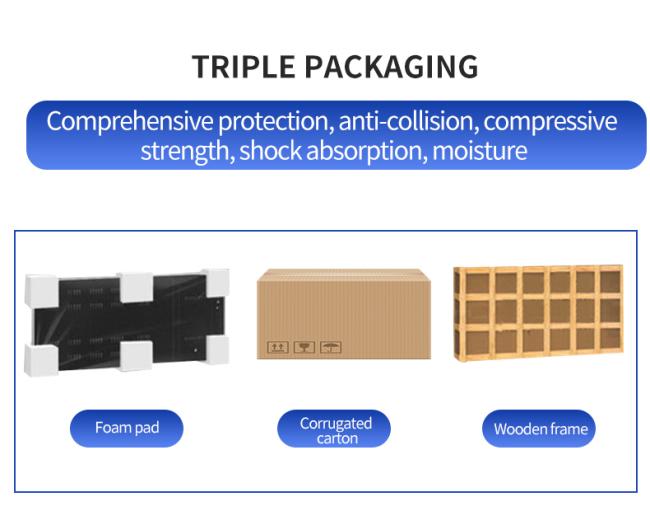 TRIPLE PACKAGING

Comprehensive protection, anti-collision, compressive strength, shock absorption, moisture

Foam pad

Corrugated carton

Wooden frame